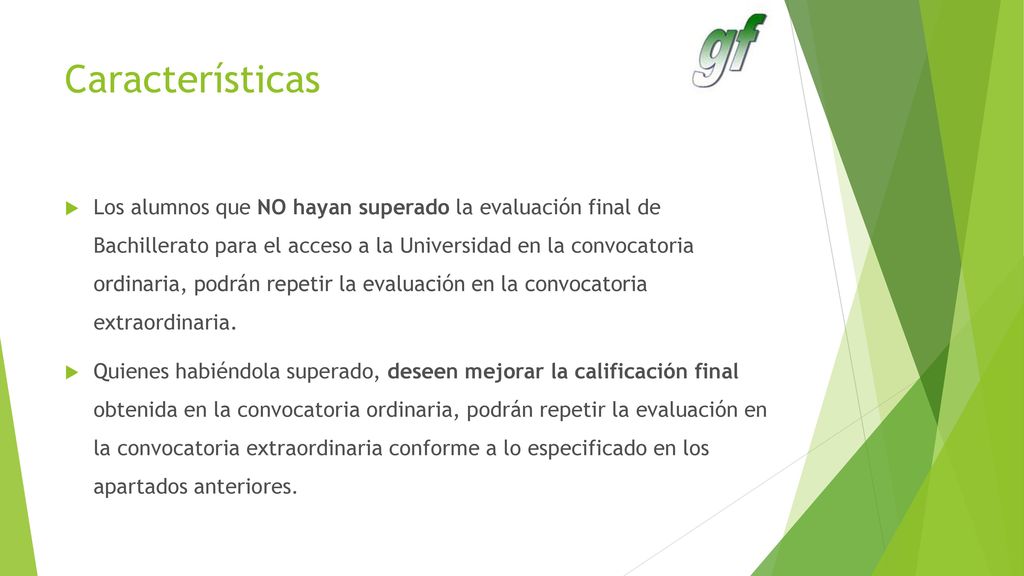 Características

gf

Los alumnos que NO hayan superado la evaluación final de Bachillerato para el acceso a la Universidad en la convocatoria ordinaria, podrán repetir la evaluación en la convocatoria extraordinaria.

Quienes habiéndola superado, deseen mejorar la calificación final obtenida en la convocatoria ordinaria, podrán repetir la evaluación en la convocatoria extraordinaria conforme a lo especificado en los apartados anteriores.